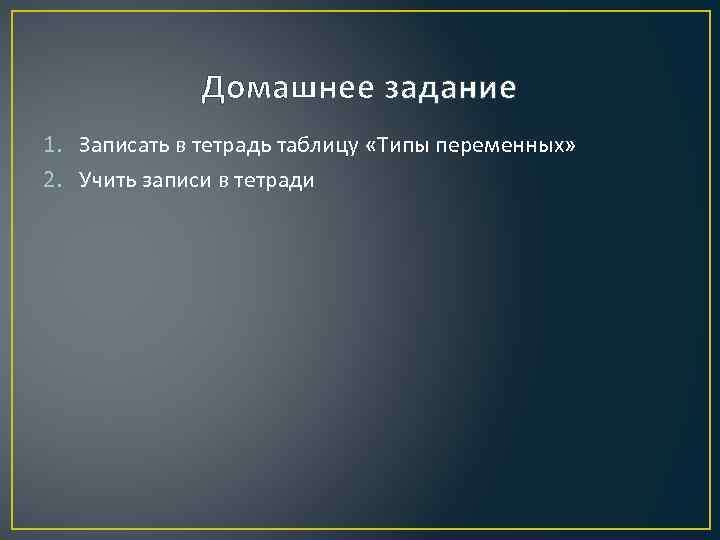 Домашнее задание

1. Записать в тетрадь таблицу «Типы переменных»
2. Учить записи в тетради